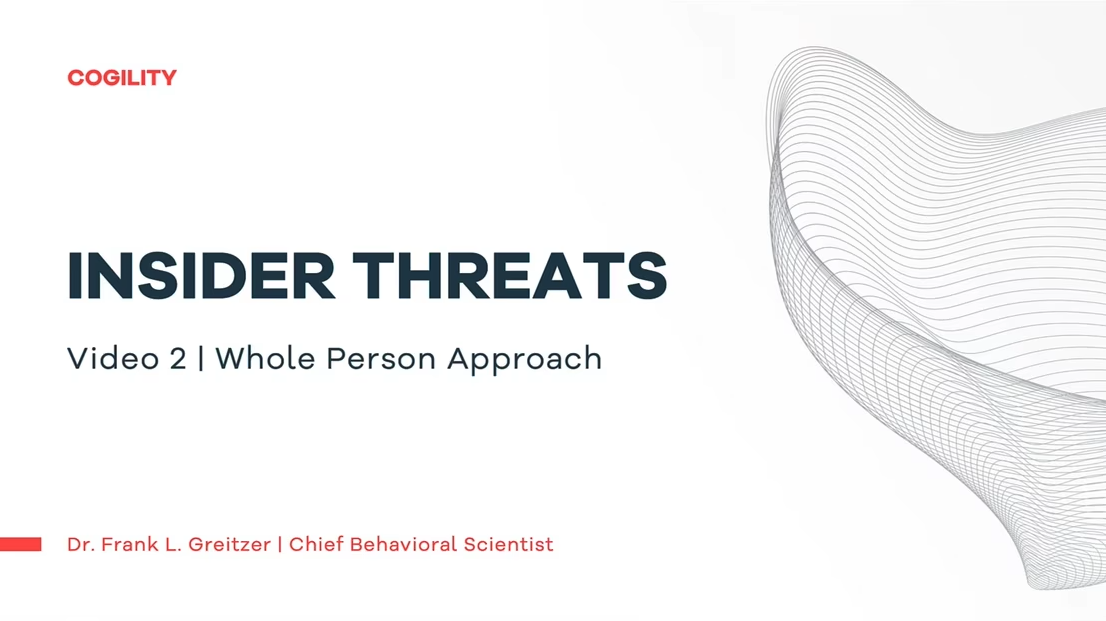 COGILITY

INSIDER THREATS

Video 2 | Whole Person Approach

Dr. Frank L. Greitzer | Chief Behavioral Scientist